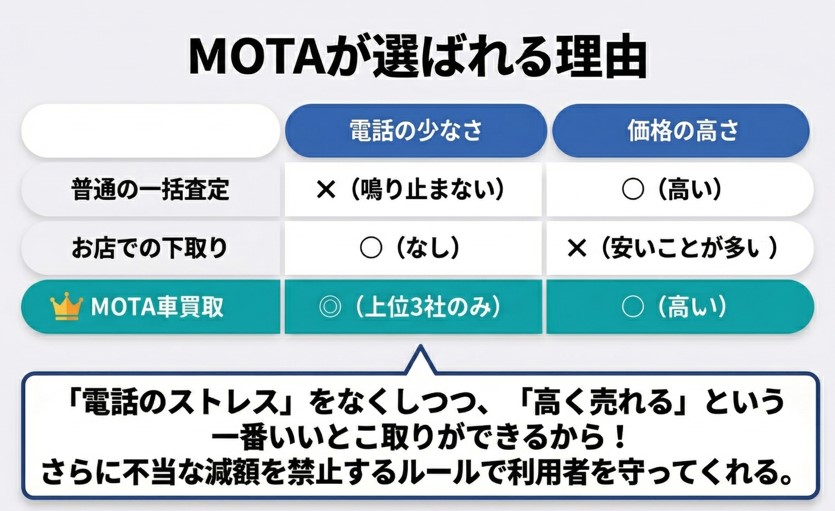 MOTAが選ばれる理由

| | 電話の少なさ | 価格の高さ |
|---|---|---|
| 普通の一括査定 | ×（鳴り止まない） | ○（高い） |
| お店での下取り | ○（なし） | ×（安いことが多い ） |
| MOTA車買取 | ◎（上位3社のみ） | ○（高い） |

「電話のストレス」をなくしつつ、「高く売れる」という一番いいとこ取りができるから！
さらに不当な減額を禁止するルールで利用者を守ってくれる。